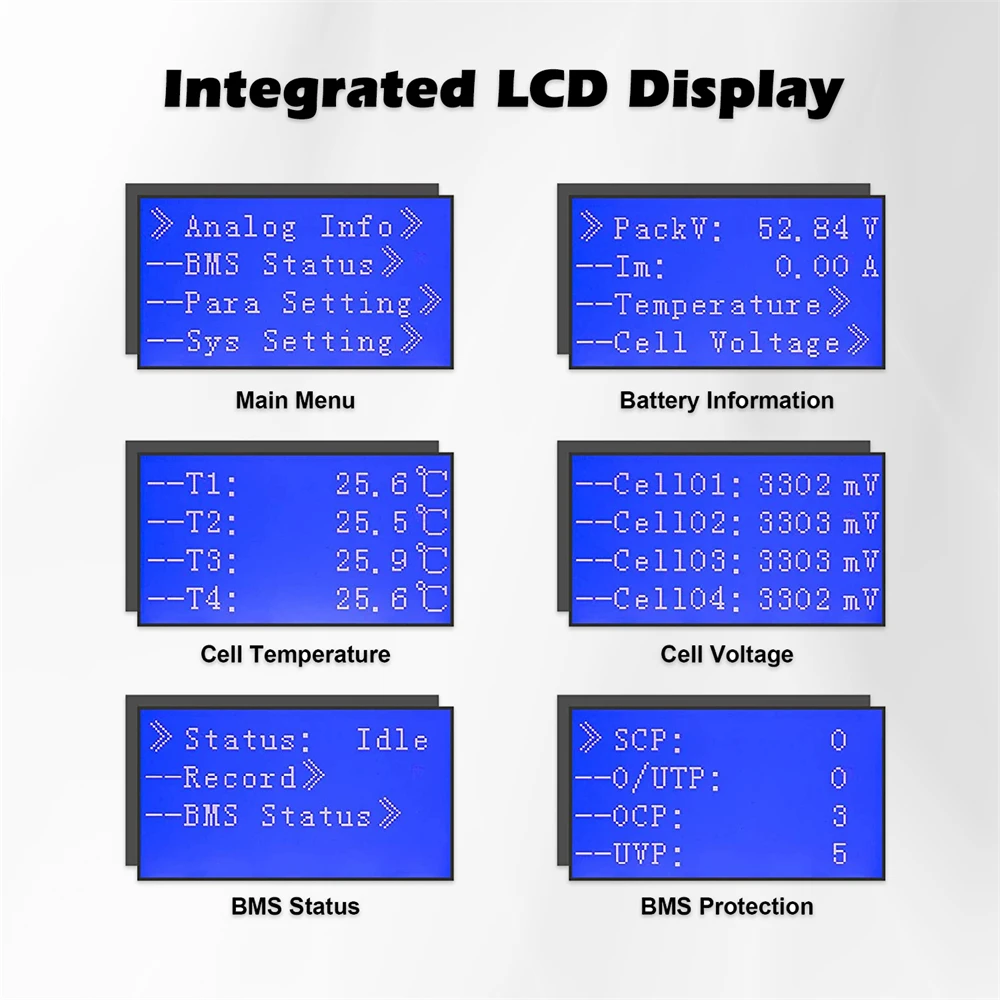 Integrated LCD Display

》Analog Info》
--BMS Status》
--Para Setting》
--Sys Setting》

Main Menu

》PackV: 52.84 V
--Im: 0.00 A
--Temperature》
--Cell Voltage》

Battery Information

--T1: 25.6 ℃
--T2: 25.5 ℃
--T3: 25.9 ℃
--T4: 25.6 ℃

Cell Temperature

--Cell01: 3302 mV
--Cell02: 3303 mV
--Cell03: 3303 mV
--Cell04: 3302 mV

Cell Voltage

》Status: Idle
--Record》
--BMS Status》

BMS Status

》SCP: 0
--O/UTP: 0
--OCP: 3
--UVP: 5

BMS Protection